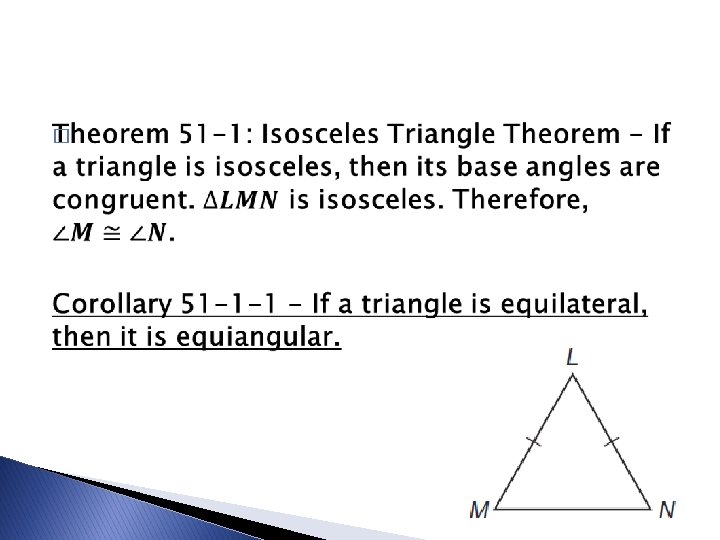 Theorem 51-1: Isosceles Triangle Theorem - If a triangle is isosceles, then its base angles are congruent. $\Delta LMN$ is isosceles. Therefore, $\angle M \cong \angle N$.

Corollary 51-1-1 - If a triangle is equilateral, then it is equiangular.

L

M

N